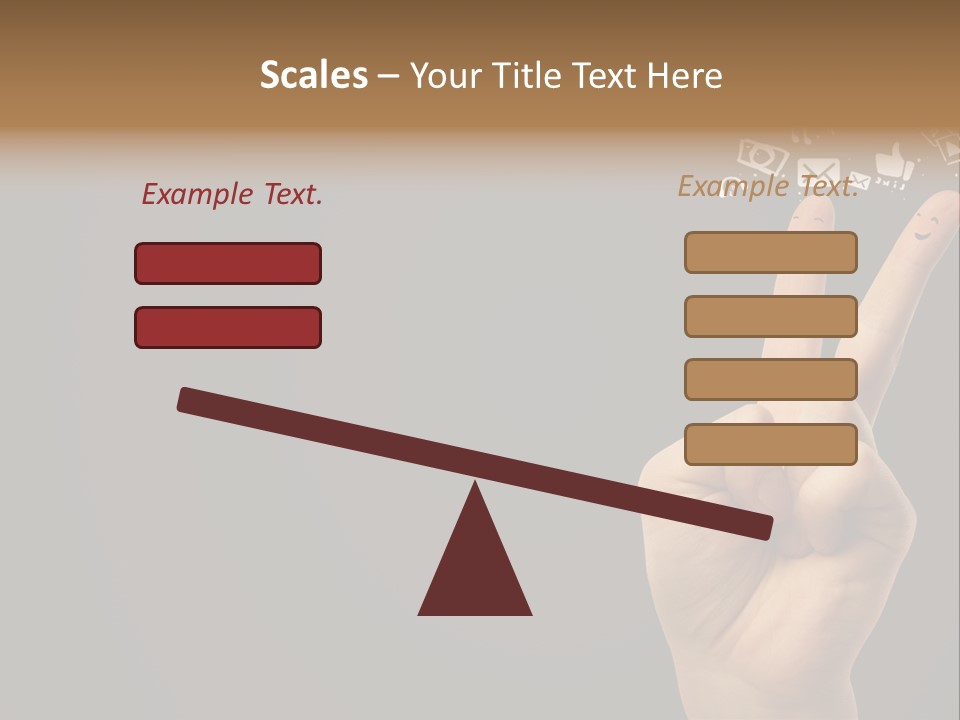 Scales – Your Title Text Here

Example Text.

Example Text.